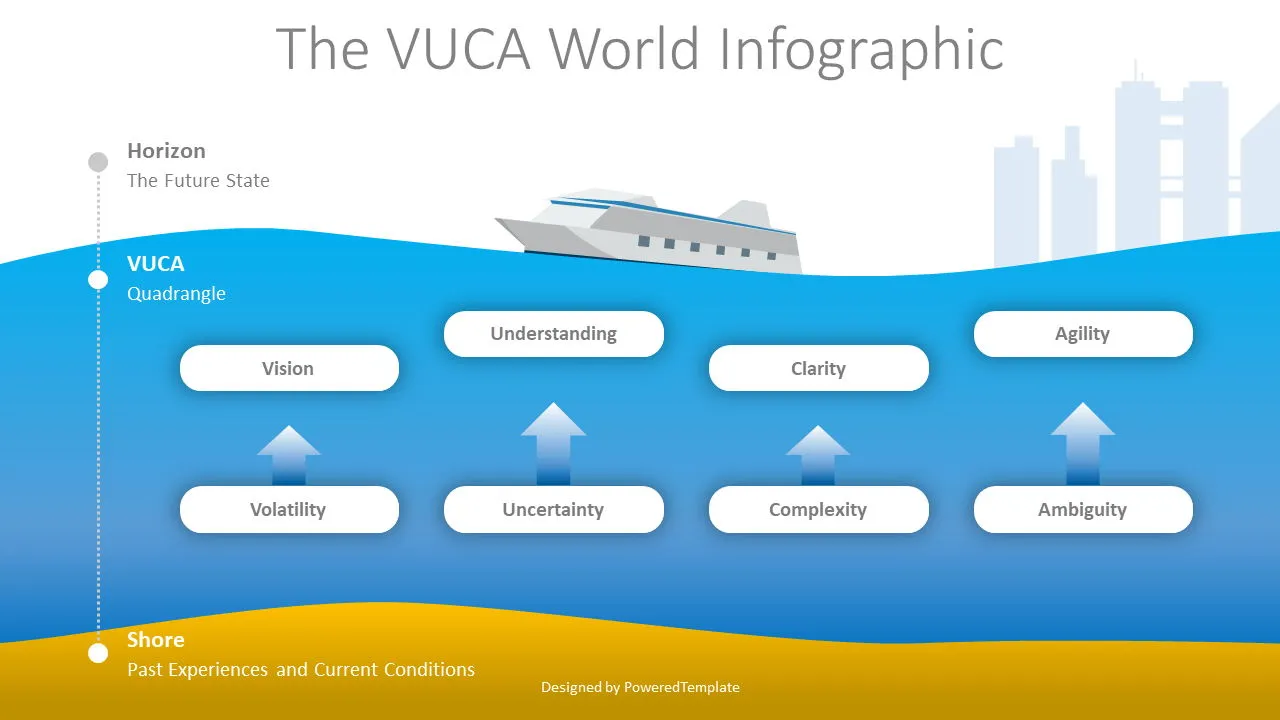 The VUCA World Infographic

Horizon
The Future State

VUCA
Quadrangle

Vision

Understanding

Clarity

Agility

Volatility

Uncertainty

Complexity

Ambiguity

Shore
Past Experiences and Current Conditions

Designed by PoweredTemplate